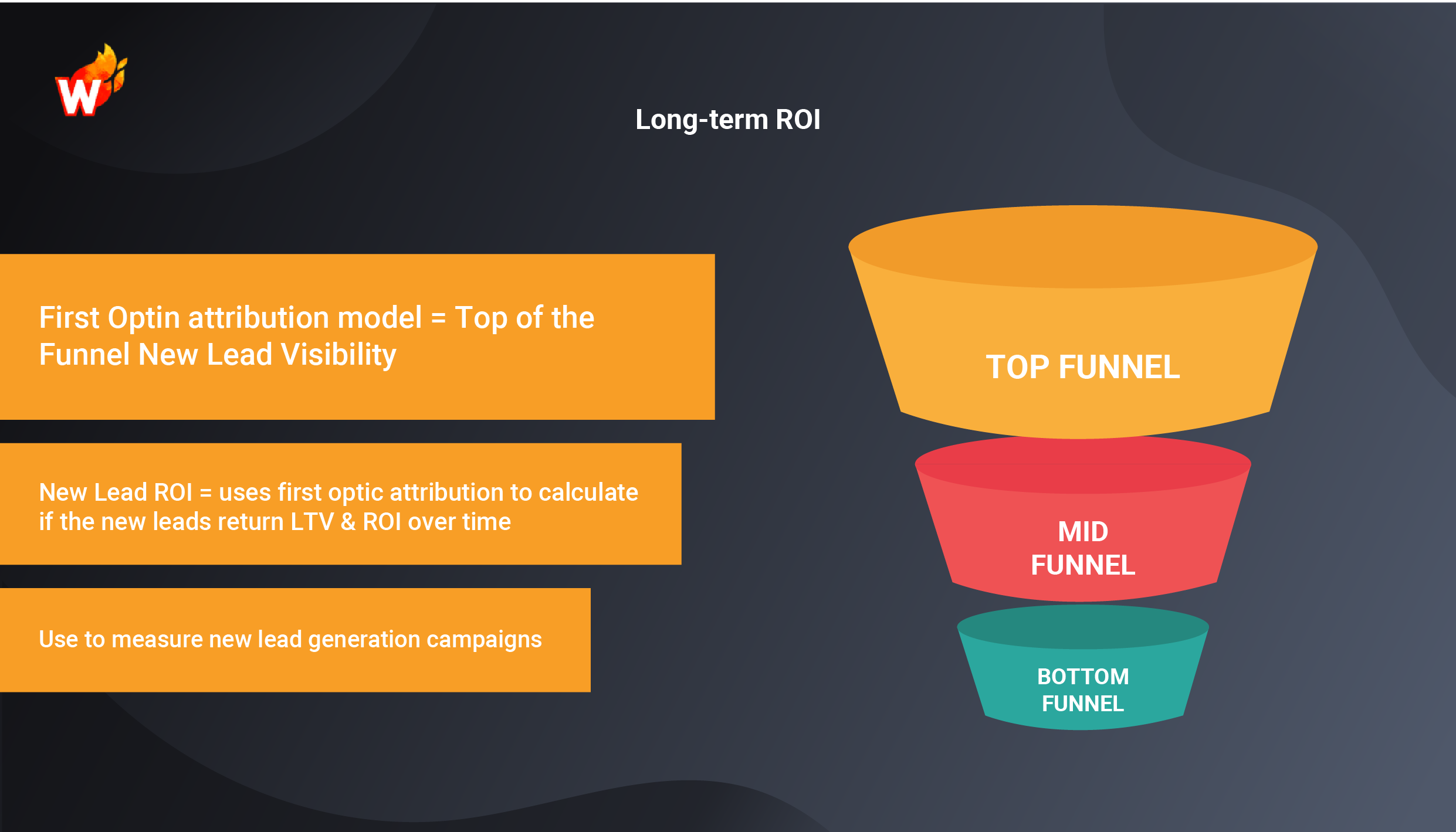 W

Long-term ROI

First Optin attribution model = Top of the Funnel New Lead Visibility

New Lead ROI = uses first optic attribution to calculate if the new leads return LTV & ROI over time

Use to measure new lead generation campaigns

TOP FUNNEL

MID FUNNEL

BOTTOM FUNNEL